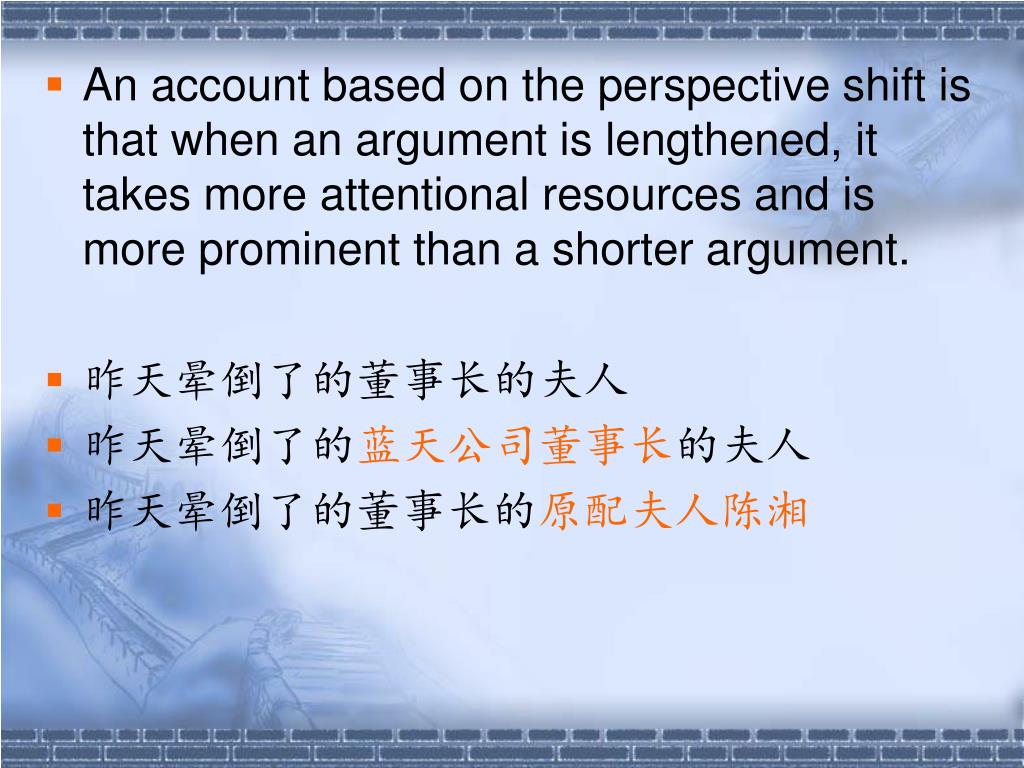 An account based on the perspective shift is that when an argument is lengthened, it takes more attentional resources and is more prominent than a shorter argument.

昨天晕倒了的董事长的夫人
昨天晕倒了的蓝天公司董事长的夫人
昨天晕倒了的董事长的原配夫人陈湘